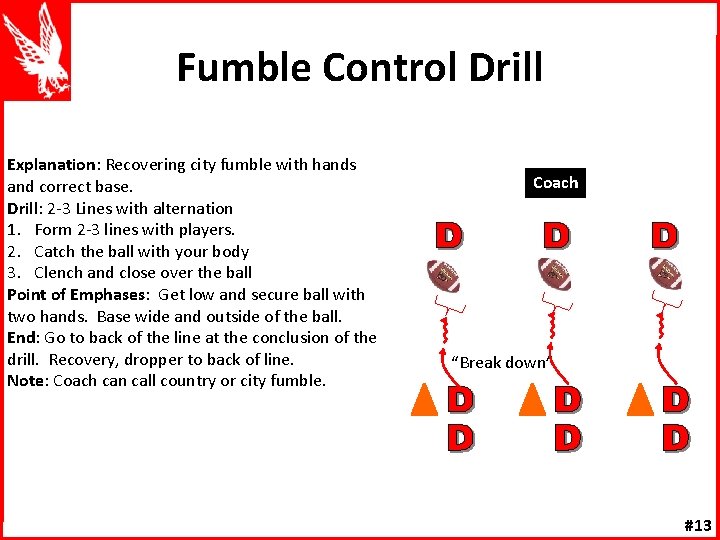 Fumble Control Drill

Explanation: Recovering city fumble with hands and correct base.
Drill: 2-3 Lines with alternation
1. Form 2-3 lines with players.
2. Catch the ball with your body
3. Clench and close over the ball
Point of Emphases: Get low and secure ball with two hands. Base wide and outside of the ball.
End: Go to back of the line at the conclusion of the drill. Recovery, dropper to back of line.
Note: Coach can call country or city fumble.

Coach

D D D

"Break down"

D D D
D D D

#13